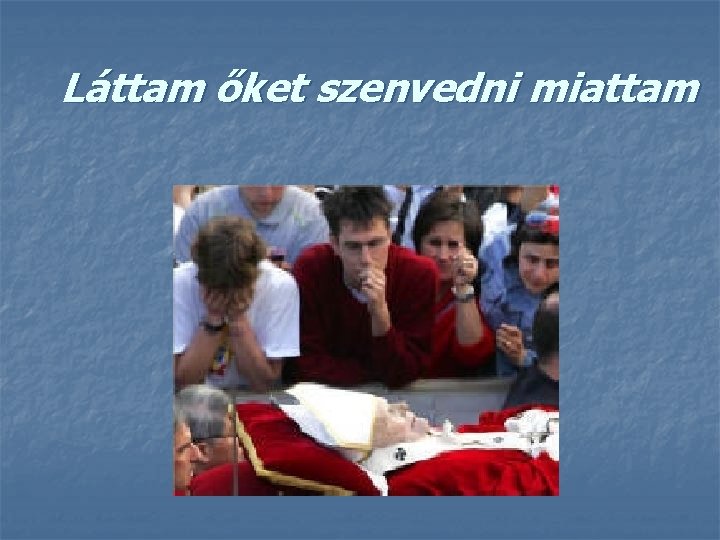 Láttam őket szenvedni miattam